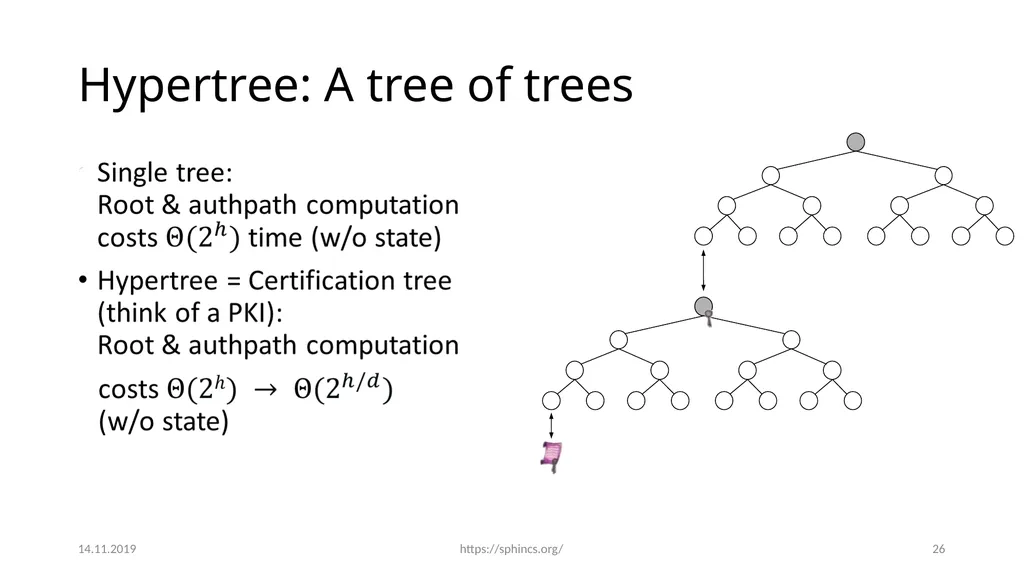 Hypertree: A tree of trees

• Single tree: Root & authpath computation costs $\Theta(2^h)$ time (w/o state)

• Hypertree = Certification tree (think of a PKI): Root & authpath computation costs $\Theta(2^h) \rightarrow \Theta(2^{h/d})$ (w/o state)

14.11.2019

https://sphincs.org/

26